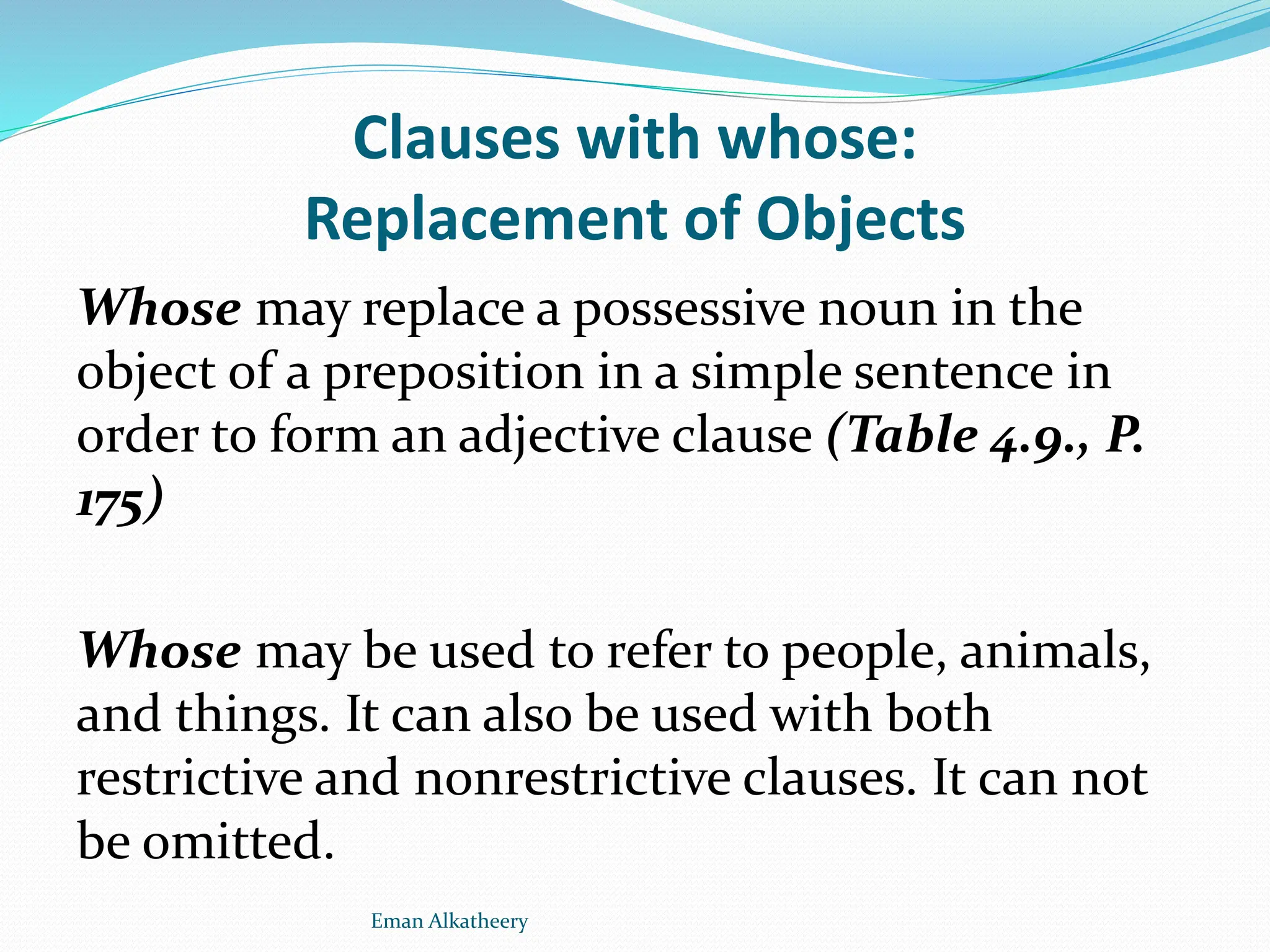 Clauses with whose:
Replacement of Objects

Whose may replace a possessive noun in the object of a preposition in a simple sentence in order to form an adjective clause (Table 4.9., P. 175)

Whose may be used to refer to people, animals, and things. It can also be used with both restrictive and nonrestrictive clauses. It can not be omitted.

Eman Alkatheery